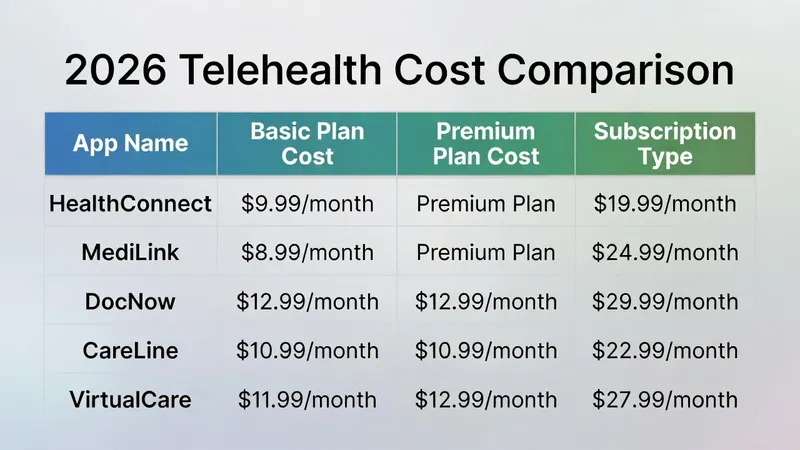 2026 Telehealth Cost Comparison

| App Name | Basic Plan Cost | Premium Plan Cost | Subscription Type |
|---|---|---|---|
| HealthConnect | \$9.99/month | Premium Plan | \$19.99/month |
| MediLink | \$8.99/month | Premium Plan | \$24.99/month |
| DocNow | \$12.99/month | \$12.99/month | \$29.99/month |
| CareLine | \$10.99/month | \$10.99/month | \$22.99/month |
| VirtualCare | \$11.99/month | \$12.99/month | \$27.99/month |